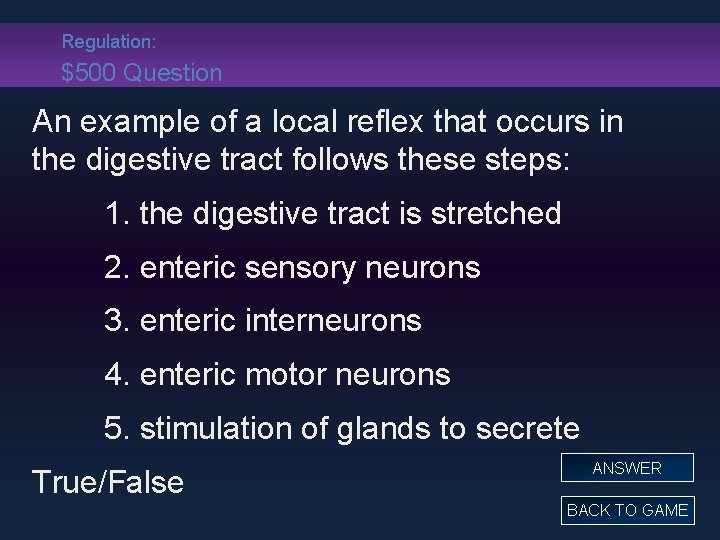 Regulation:
$500 Question

An example of a local reflex that occurs in the digestive tract follows these steps:

1. the digestive tract is stretched

2. enteric sensory neurons

3. enteric interneurons

4. enteric motor neurons

5. stimulation of glands to secrete

True/False

ANSWER

BACK TO GAME